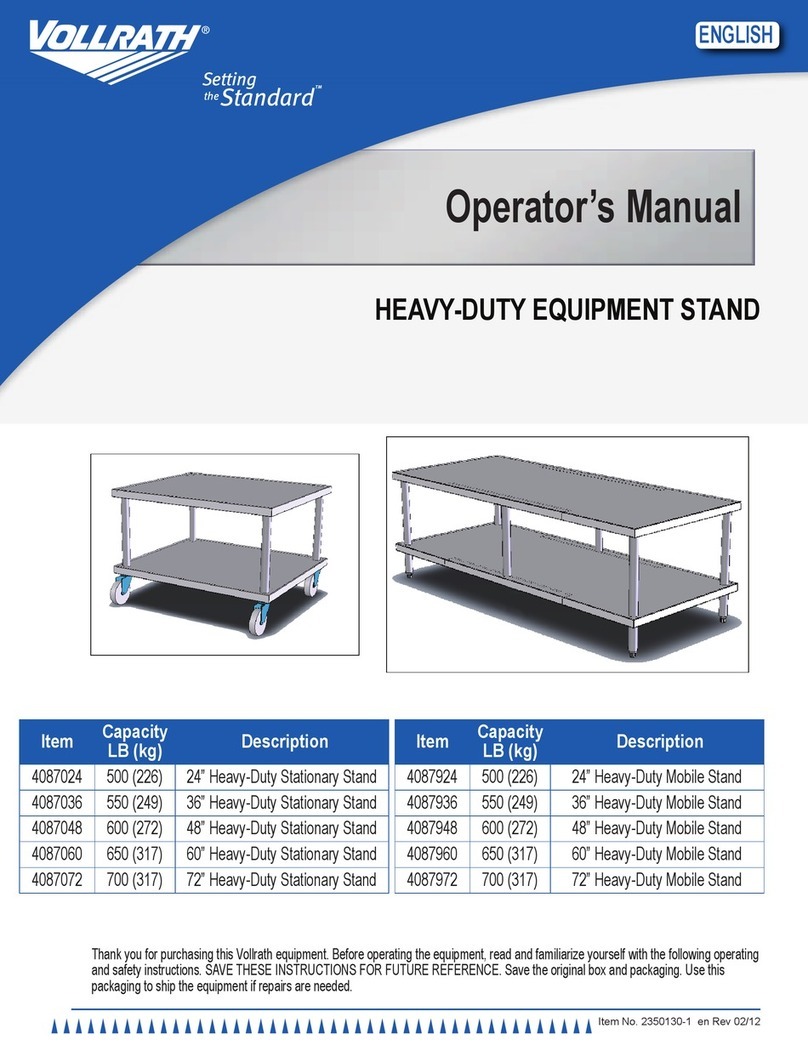 VOLLRATH®
Setting the Standard™

ENGLISH

Operator's Manual

HEAVY-DUTY EQUIPMENT STAND

| Item | Capacity LB (kg) | Description |
|---|---|---|
| 4087024 | 500 (226) | 24" Heavy-Duty Stationary Stand |
| 4087036 | 550 (249) | 36" Heavy-Duty Stationary Stand |
| 4087048 | 600 (272) | 48" Heavy-Duty Stationary Stand |
| 4087060 | 650 (317) | 60" Heavy-Duty Stationary Stand |
| 4087072 | 700 (317) | 72" Heavy-Duty Stationary Stand |

| Item | Capacity LB (kg) | Description |
|---|---|---|
| 4087924 | 500 (226) | 24" Heavy-Duty Mobile Stand |
| 4087936 | 550 (249) | 36" Heavy-Duty Mobile Stand |
| 4087948 | 600 (272) | 48" Heavy-Duty Mobile Stand |
| 4087960 | 650 (317) | 60" Heavy-Duty Mobile Stand |
| 4087972 | 700 (317) | 72" Heavy-Duty Mobile Stand |

Thank you for purchasing this Vollrath equipment. Before operating the equipment, read and familiarize yourself with the following operating and safety instructions. SAVE THESE INSTRUCTIONS FOR FUTURE REFERENCE. Save the original box and packaging. Use this packaging to ship the equipment if repairs are needed.

Item No. 2350130-1 en Rev 02/12